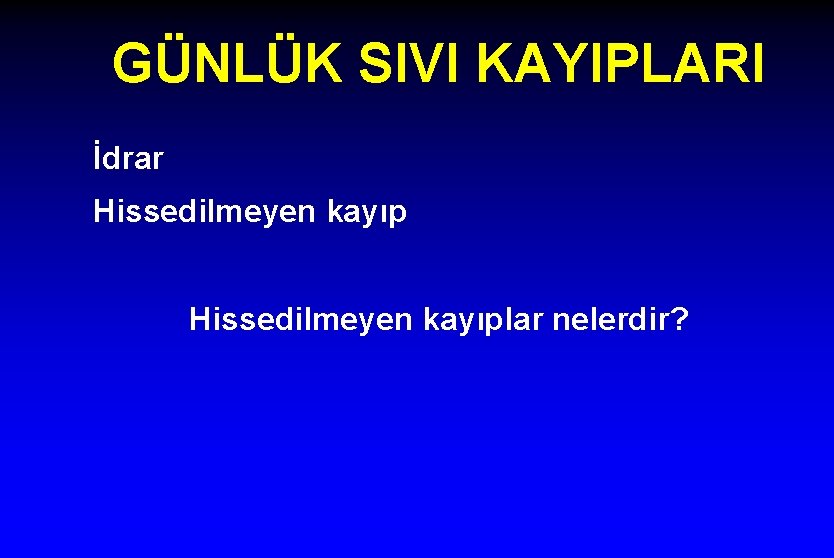 GÜNLÜK SIVI KAYIPLARI

İdrar

Hissedilmeyen kayıp

Hissedilmeyen kayıplar nelerdir?